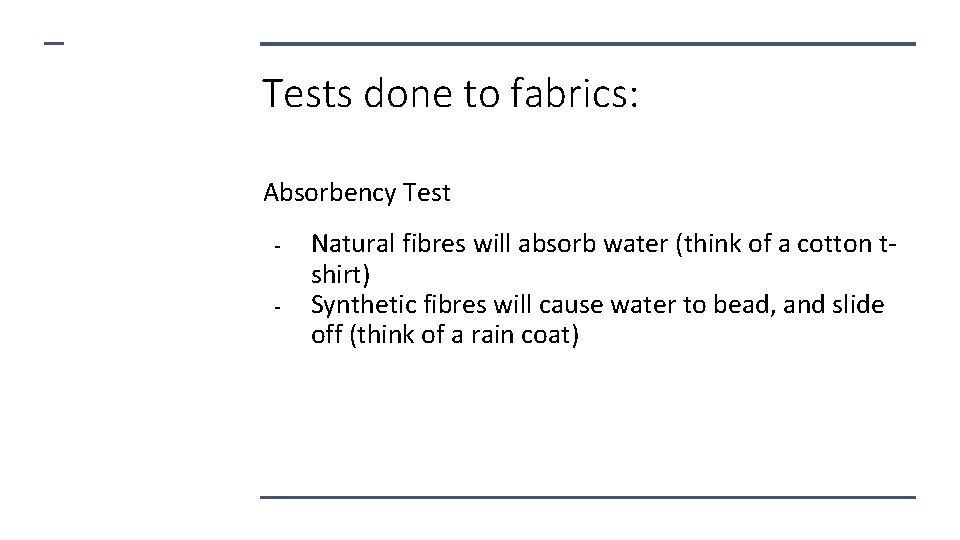 Tests done to fabrics:

Absorbency Test

- Natural fibres will absorb water (think of a cotton t-shirt)
- Synthetic fibres will cause water to bead, and slide off (think of a rain coat)